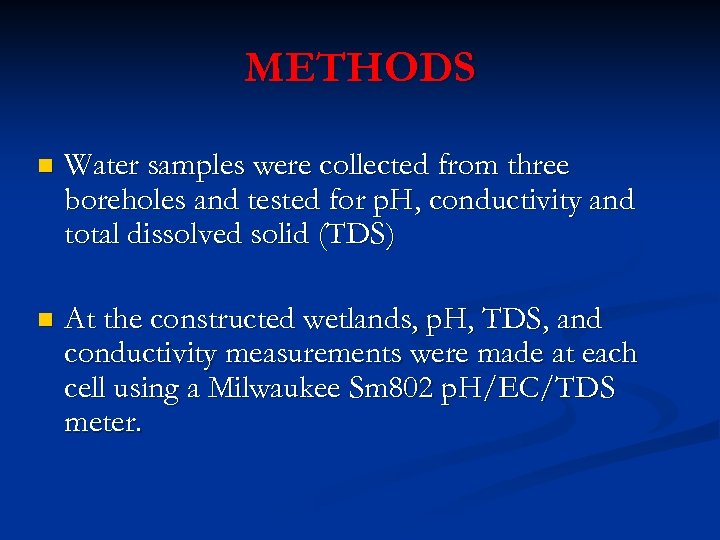 METHODS

Water samples were collected from three boreholes and tested for pH, conductivity and total dissolved solid (TDS)

At the constructed wetlands, pH, TDS, and conductivity measurements were made at each cell using a Milwaukee Sm802 pH/EC/TDS meter.